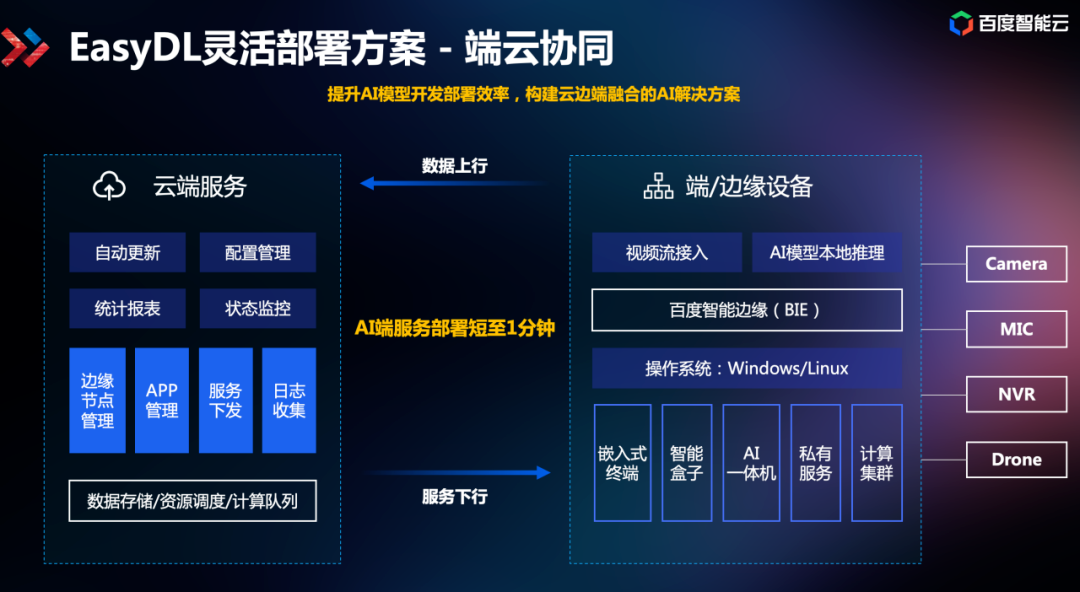 EasyDL灵活部署方案 - 端云协同

百度智能云

提升AI模型开发部署效率，构建云边端融合的AI解决方案

云端服务

自动更新

配置管理

统计报表

状态监控

边缘节点管理

APP管理

服务下发

日志收集

数据存储/资源调度/计算队列

数据上行

AI端服务部署短至1分钟

服务下行

端/边缘设备

视频流接入

AI模型本地推理

百度智能边缘（BIE）

操作系统：Windows/Linux

嵌入式终端

智能盒子

AI一体机

私有服务

计算集群

Camera

MIC

NVR

Drone